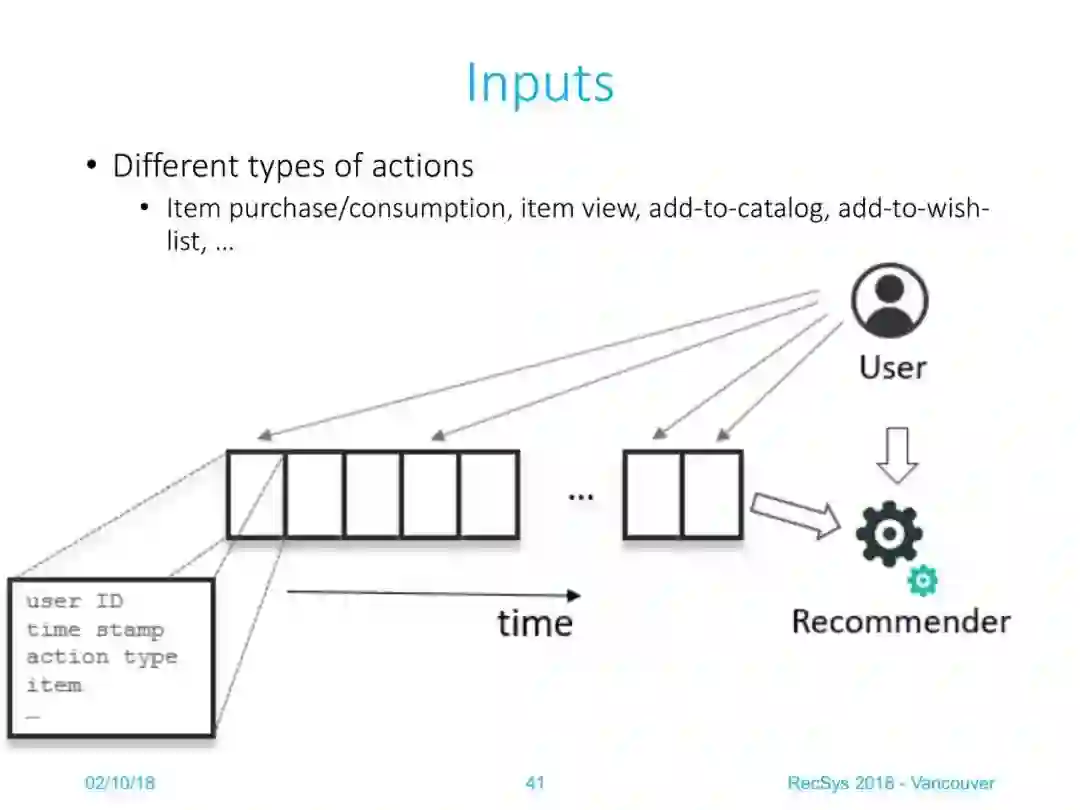 Inputs

• Different types of actions
  • Item purchase/consumption, item view, add-to-catalog, add-to-wish-list, …

User

…

Recommender

user ID
time stamp
action type
item
…

time

02/10/18

41

RecSys 2018 - Vancouver